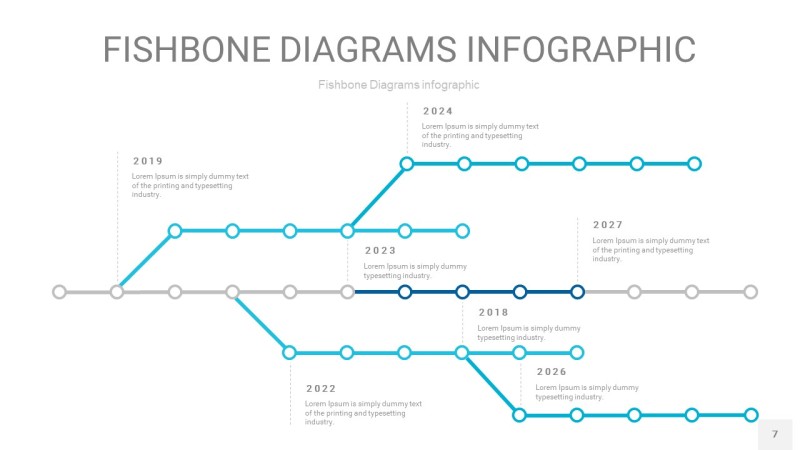 FISHBONE DIAGRAMS INFOGRAPHIC

Fishbone Diagrams infographic

2024

Lorem Ipsum is simply dummy text of the printing and typesetting industry.

2019

Lorem Ipsum is simply dummy text of the printing and typesetting industry.

2027

Lorem Ipsum is simply dummy text of the printing and typesetting industry.

2023

Lorem Ipsum is simply dummy typesetting industry.

2018

Lorem Ipsum is simply dummy typesetting industry.

2026

Lorem Ipsum is simply dummy typesetting industry.

2022

Lorem Ipsum is simply dummy text of the printing and typesetting industry.

7